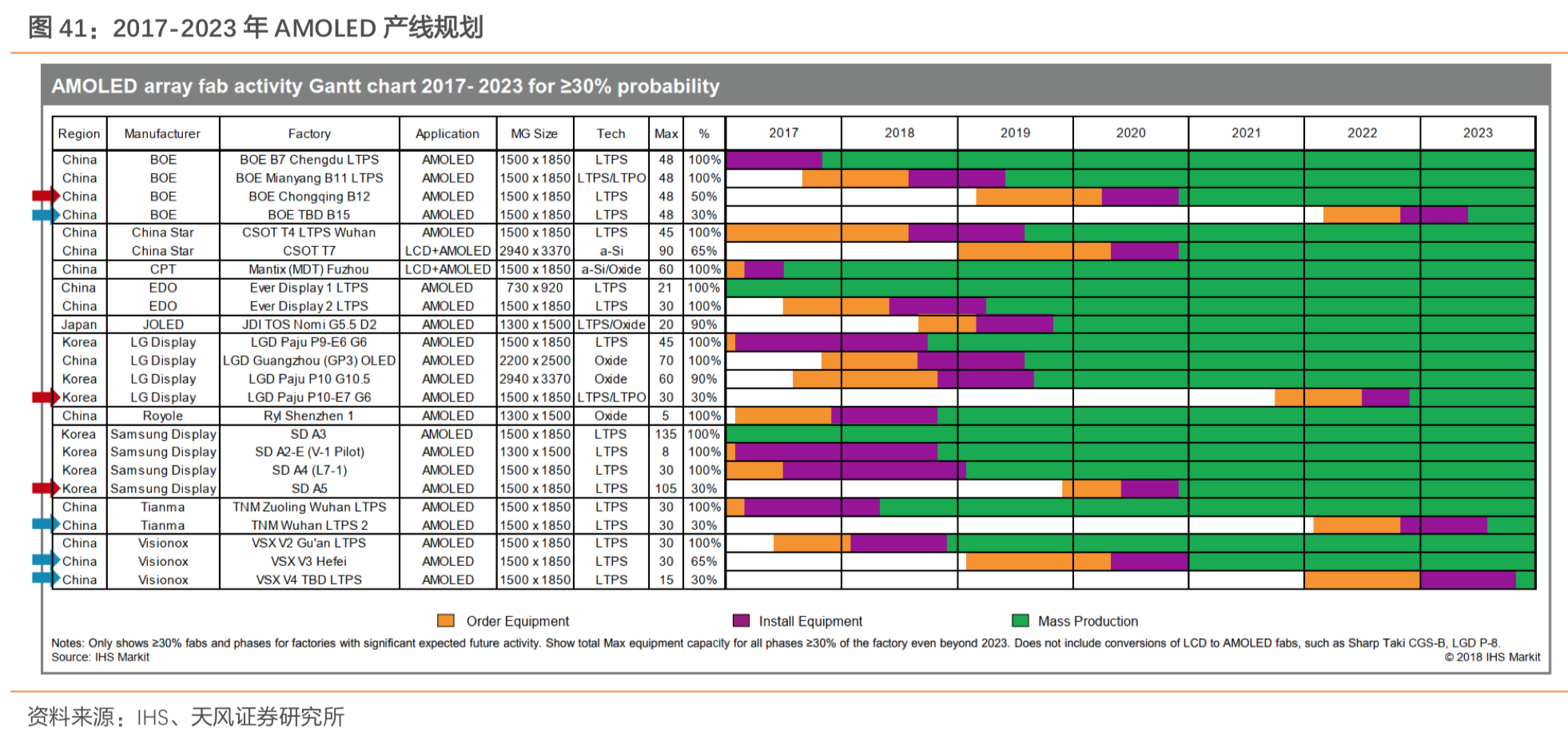 图 41：2017-2023 年 AMOLED 产线规划

AMOLED array fab activity Gantt chart 2017- 2023 for ≥30% probability

| Region | Manufacturer | Factory | Application | MG Size | Tech | Max | % | 2017 | 2018 | 2019 | 2020 | 2021 | 2022 | 2023 |
|---|---|---|---|---|---|---|---|---|---|---|---|---|---|---|
| China | BOE | BOE B7 Chengdu LTPS | AMOLED | 1500 x 1850 | LTPS | 48 | 100% | | | | | | | |
| China | BOE | BOE Mianyang B11 LTPS | AMOLED | 1500 x 1850 | LTPS/LTPO | 48 | 100% | | | | | | | |
| China | BOE | BOE Chongqing B12 | AMOLED | 1500 x 1850 | LTPS | 48 | 50% | | | | | | | |
| China | BOE | BOE TBD B15 | AMOLED | 1500 x 1850 | LTPS | 48 | 30% | | | | | | | |
| China | China Star | CSOT T4 LTPS Wuhan | AMOLED | 1500 x 1850 | LTPS | 45 | 100% | | | | | | | |
| China | China Star | CSOT T7 | LCD+AMOLED | 2940 x 3370 | a-Si | 90 | 65% | | | | | | | |
| China | CPT | Mantix (MDT) Fuzhou | LCD+AMOLED | 1500 x 1850 | a-Si/Oxide | 60 | 100% | | | | | | | |
| China | EDO | Ever Display 1 LTPS | AMOLED | 730 x 920 | LTPS | 21 | 100% | | | | | | | |
| China | EDO | Ever Display 2 LTPS | AMOLED | 1500 x 1850 | LTPS | 30 | 100% | | | | | | | |
| Japan | JOLED | JDI TOS Nomi G5.5 D2 | AMOLED | 1300 x 1500 | LTPS/Oxide | 20 | 90% | | | | | | | |
| Korea | LG Display | LGD Paju P9-E6 G6 | AMOLED | 1500 x 1850 | LTPS | 45 | 100% | | | | | | | |
| China | LG Display | LGD Guangzhou (GP3) OLED | AMOLED | 2200 x 2500 | Oxide | 70 | 100% | | | | | | | |
| Korea | LG Display | LGD Paju P10 G10.5 | AMOLED | 2940 x 3370 | Oxide | 60 | 90% | | | | | | | |
| Korea | LG Display | LGD Paju P10-E7 G6 | AMOLED | 1500 x 1850 | LTPS/LTPO | 30 | 30% | | | | | | | |
| China | Royole | Ryl Shenzhen 1 | AMOLED | 1300 x 1500 | Oxide | 5 | 100% | | | | | | | |
| Korea | Samsung Display | SD A3 | AMOLED | 1500 x 1850 | LTPS | 135 | 100% | | | | | | | |
| Korea | Samsung Display | SD A2-E (V-1 Pilot) | AMOLED | 1300 x 1500 | LTPS | 8 | 100% | | | | | | | |
| Korea | Samsung Display | SD A4 (L7-1) | AMOLED | 1500 x 1850 | LTPS | 30 | 100% | | | | | | | |
| Korea | Samsung Display | SD A5 | AMOLED | 1500 x 1850 | LTPS | 105 | 30% | | | | | | | |
| China | Tianma | TNM Zuoling Wuhan LTPS | AMOLED | 1500 x 1850 | LTPS | 30 | 100% | | | | | | | |
| China | Tianma | TNM Wuhan LTPS 2 | AMOLED | 1500 x 1850 | LTPS | 30 | 30% | | | | | | | |
| China | Visionox | VSX V2 Gu'an LTPS | AMOLED | 1500 x 1850 | LTPS | 30 | 100% | | | | | | | |
| China | Visionox | VSX V3 Hefei | AMOLED | 1500 x 1850 | LTPS | 30 | 65% | | | | | | | |
| China | Visionox | VSX V4 TBD LTPS | AMOLED | 1500 x 1850 | LTPS | 15 | 30% | | | | | | | |

Order Equipment Install Equipment Mass Production

Notes: Only shows ≥30% fabs and phases for factories with significant expected future activity. Show total Max equipment capacity for all phases ≥30% of the factory even beyond 2023. Does not include conversions of LCD to AMOLED fabs, such as Sharp Taki CGS-B, LGD P-8.
Source: IHS Markit © 2018 IHS Markit

资料来源：IHS、天风证券研究所